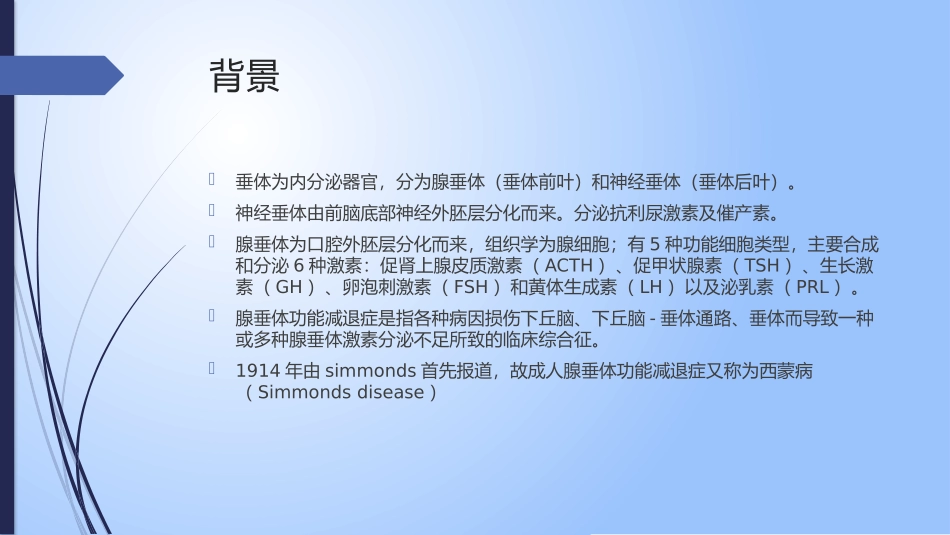 背景

垂体为内分泌器官，分为腺垂体（垂体前叶）和神经垂体（垂体后叶）。

神经垂体由前脑底部神经外胚层分化而来。分泌抗利尿激素及催产素。

腺垂体为口腔外胚层分化而来，组织学为腺细胞；有 5 种功能细胞类型，主要合成和分泌 6 种激素：促肾上腺皮质激素（ ACTH ）、促甲状腺素（ TSH ）、生长激素（ GH ）、卵泡刺激素（ FSH ）和黄体生成素（ LH ）以及泌乳素（ PRL ）。

腺垂体功能减退症是指各种病因损伤下丘脑、下丘脑 - 垂体通路、垂体而导致一种或多种腺垂体激素分泌不足所致的临床综合征。

1914 年由 simmonds 首先报道，故成人腺垂体功能减退症又称为西蒙病（ Simmonds disease ）